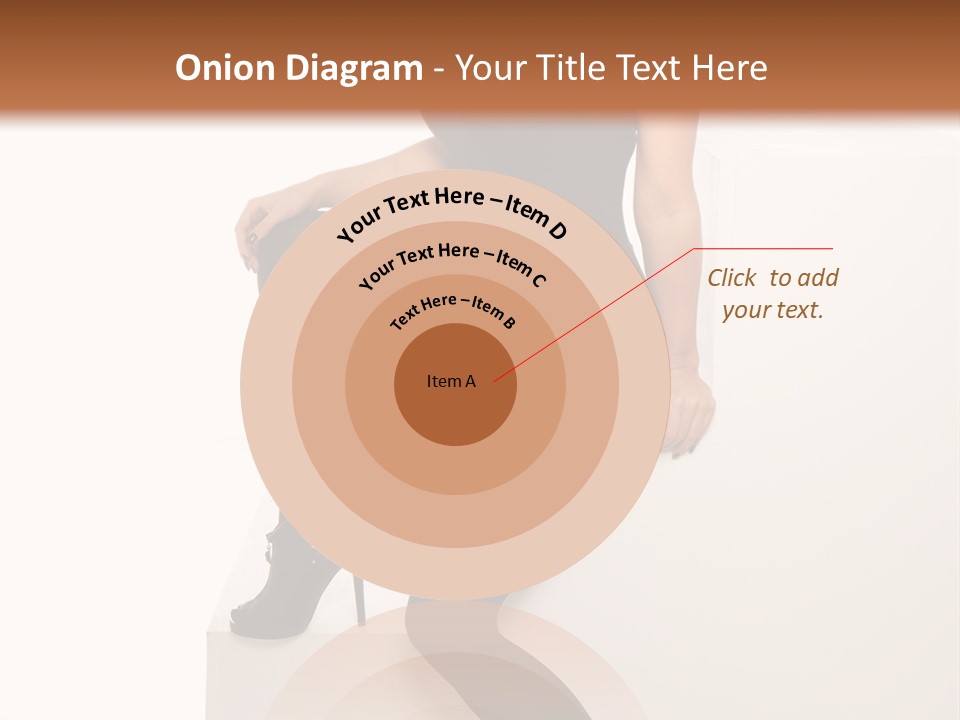 Onion Diagram - Your Title Text Here

Your Text Here – Item D

Your Text Here – Item C

Text Here – Item B

Item A

Click to add your text.